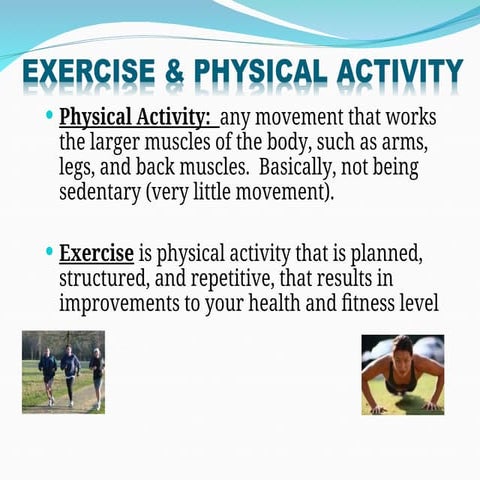 EXERCISE & PHYSICAL ACTIVITY

• Physical Activity: any movement that works the larger muscles of the body, such as arms, legs, and back muscles. Basically, not being sedentary (very little movement).

• Exercise is physical activity that is planned, structured, and repetitive, that results in improvements to your health and fitness level